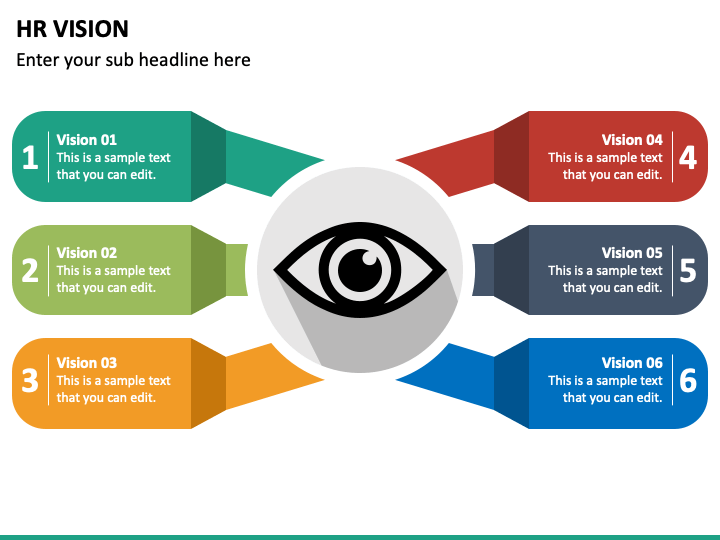 HR VISION

Enter your sub headline here

1
Vision 01
This is a sample text that you can edit.

2
Vision 02
This is a sample text that you can edit.

3
Vision 03
This is a sample text that you can edit.

Vision 04
This is a sample text that you can edit.
4

Vision 05
This is a sample text that you can edit.
5

Vision 06
This is a sample text that you can edit.
6